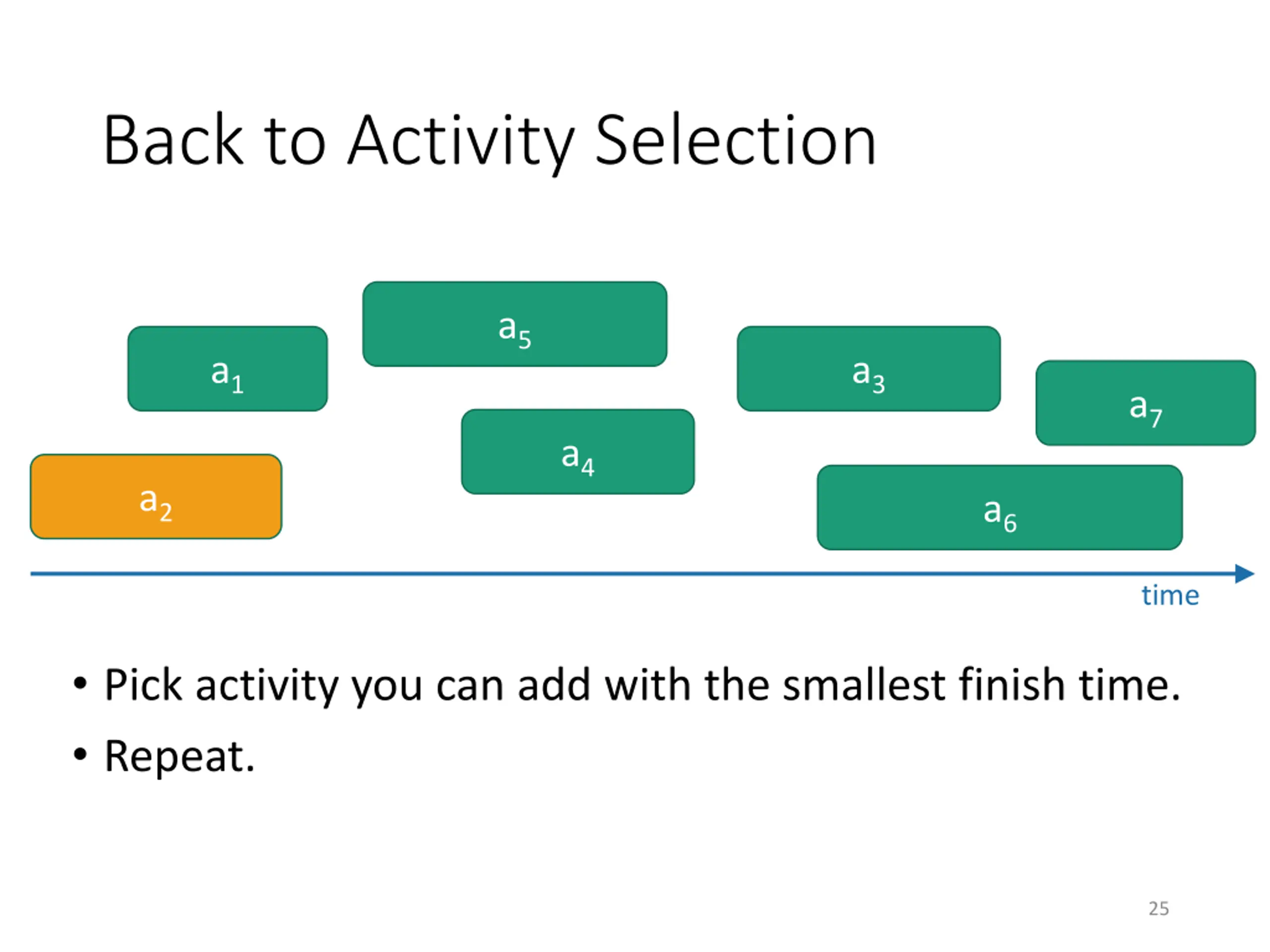 Back to Activity Selection

$a_5$

$a_1$

$a_3$

$a_7$

$a_4$

$a_2$

$a_6$

time

• Pick activity you can add with the smallest finish time.
• Repeat.

25